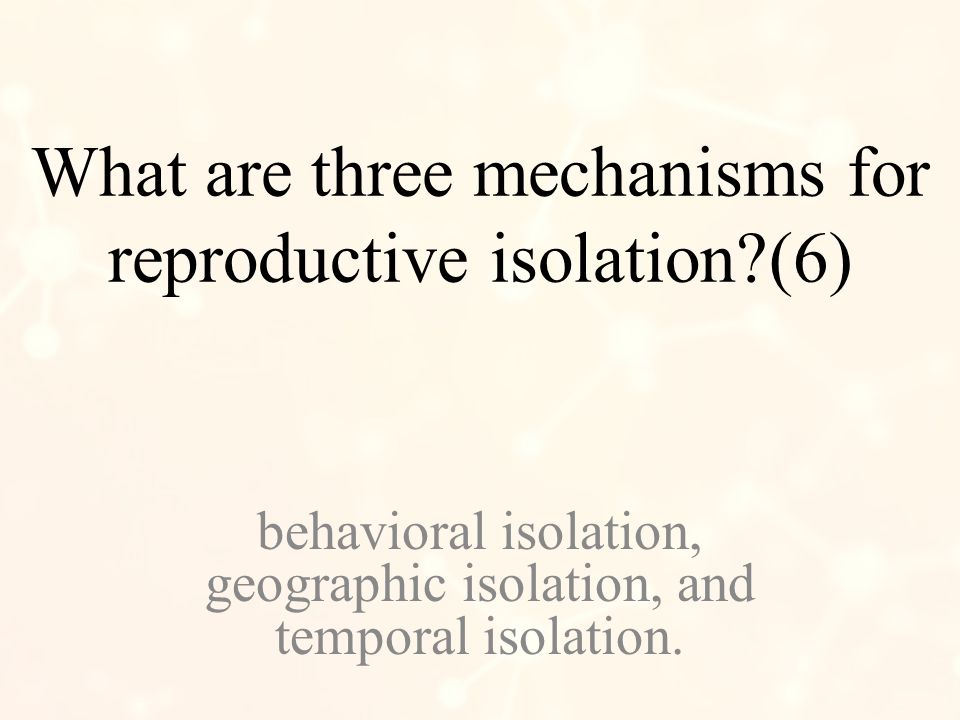 What are three mechanisms for reproductive isolation?(6)

behavioral isolation, geographic isolation, and temporal isolation.